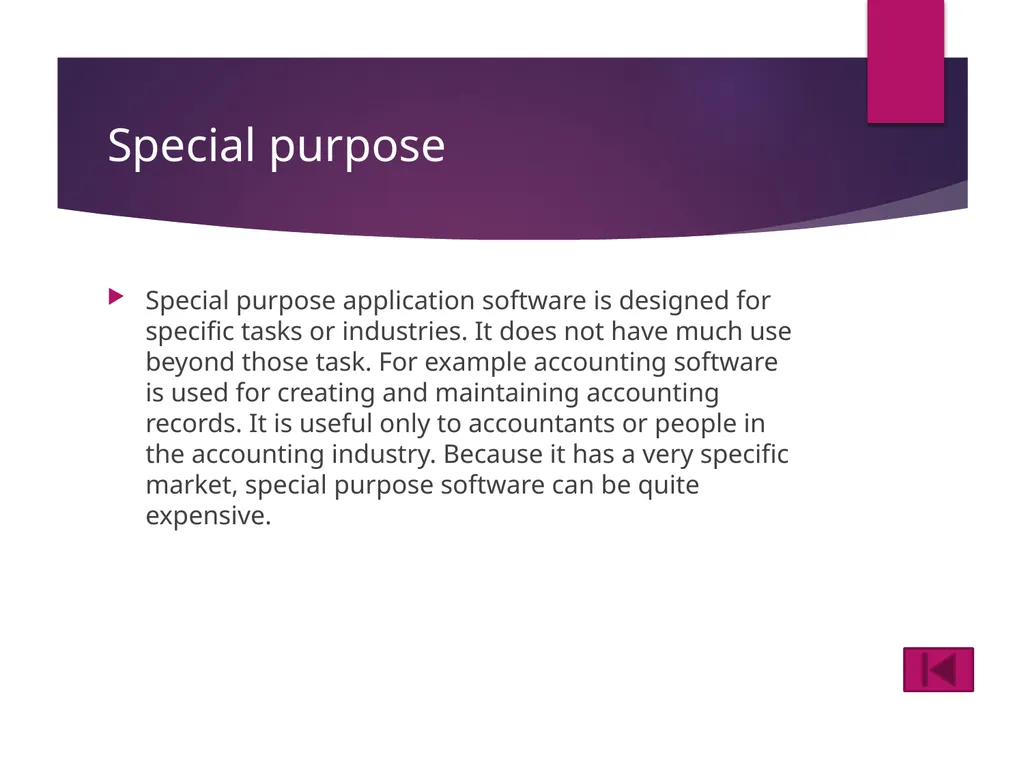 Special purpose

Special purpose application software is designed for specific tasks or industries. It does not have much use beyond those task. For example accounting software is used for creating and maintaining accounting records. It is useful only to accountants or people in the accounting industry. Because it has a very specific market, special purpose software can be quite expensive.